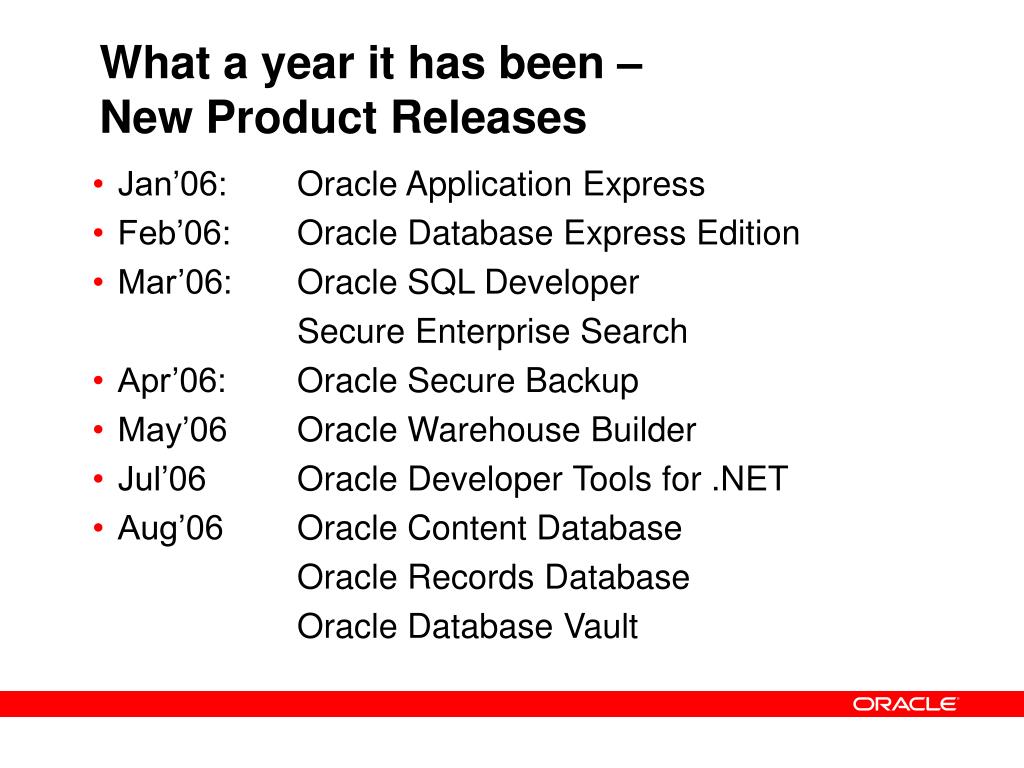 What a year it has been –
New Product Releases

• Jan’06: Oracle Application Express
• Feb’06: Oracle Database Express Edition
• Mar’06: Oracle SQL Developer
Secure Enterprise Search
• Apr’06: Oracle Secure Backup
• May’06 Oracle Warehouse Builder
• Jul’06 Oracle Developer Tools for .NET
• Aug’06 Oracle Content Database
Oracle Records Database
Oracle Database Vault

ORACLE